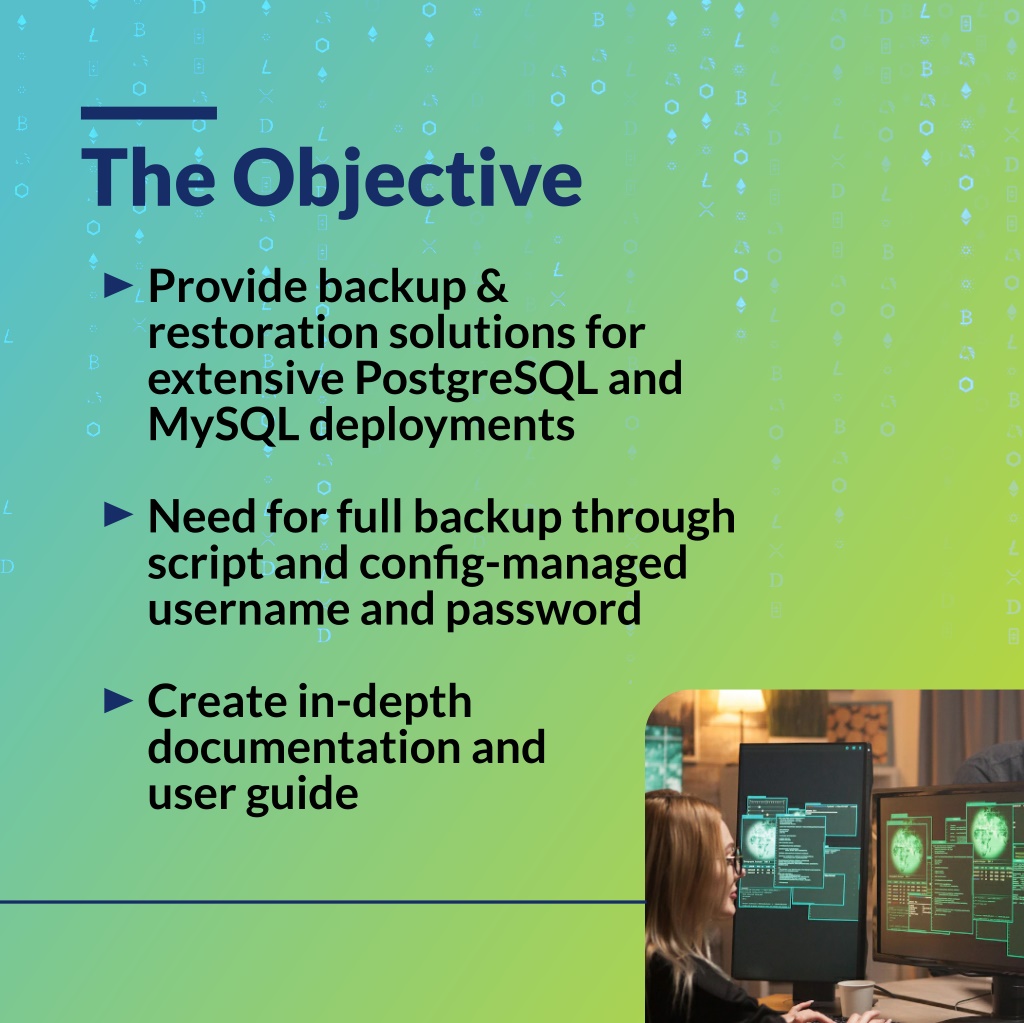 The Objective

► Provide backup & restoration solutions for extensive PostgreSQL and MySQL deployments

► Need for full backup through script and config-managed username and password

► Create in-depth documentation and user guide